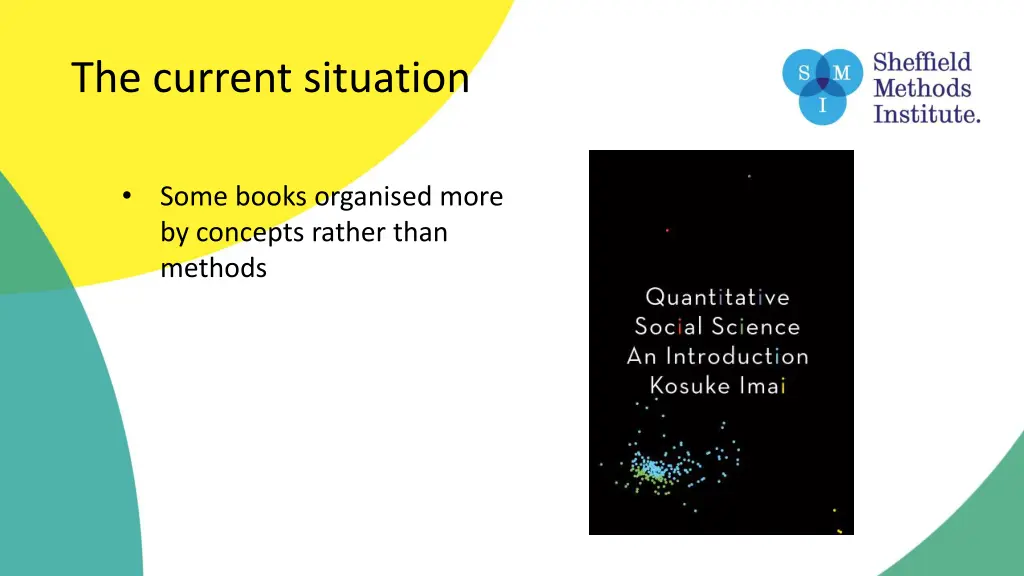 The current situation

S M I

Sheffield Methods Institute.

• Some books organised more by concepts rather than methods

Quantitative Social Science An Introduction Kosuke Imai